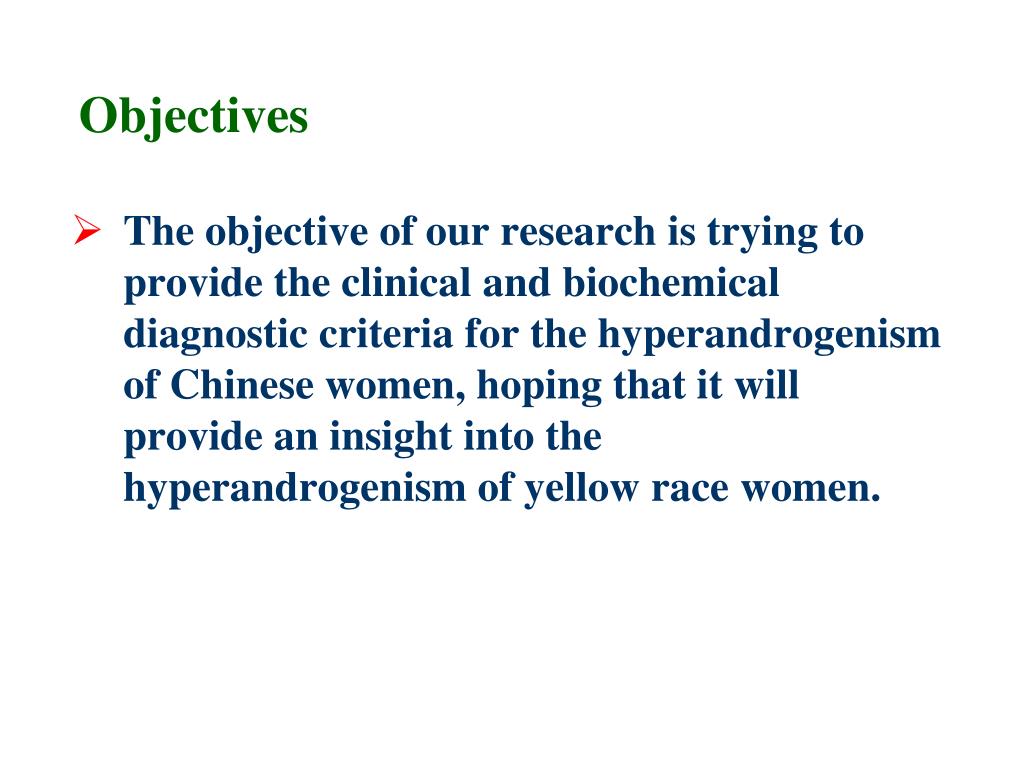 Objectives

➢ The objective of our research is trying to provide the clinical and biochemical diagnostic criteria for the hyperandrogenism of Chinese women, hoping that it will provide an insight into the hyperandrogenism of yellow race women.